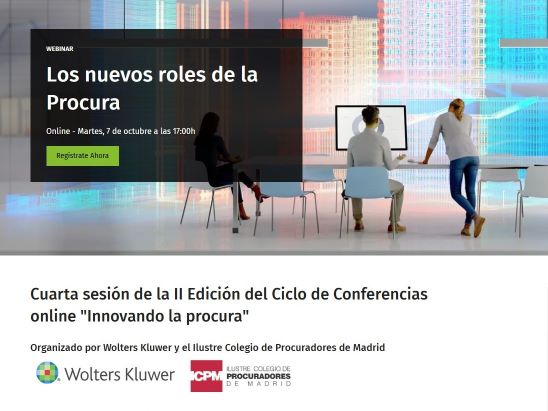 WEBINAR

Los nuevos roles de la Procura

Online - Martes, 7 de octubre a las 17:00h

Regístrate Ahora

Cuarta sesión de la II Edición del Ciclo de Conferencias online "Innovando la procura"

Organizado por Wolters Kluwer y el Ilustre Colegio de Procuradores de Madrid

Wolters Kluwer

ICPM ILUSTRE COLEGIO DE PROCURADORES DE MADRID